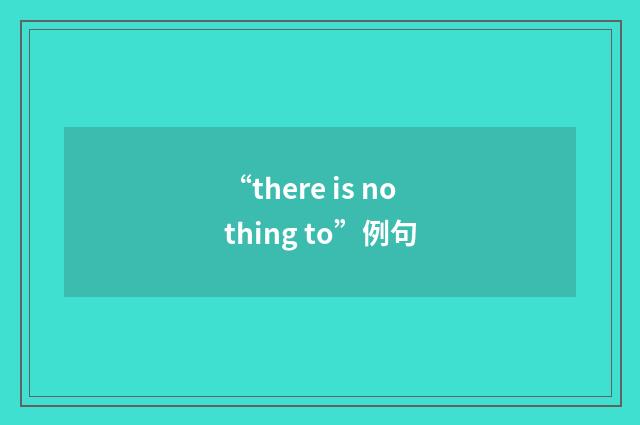 “there is no thing to”例句